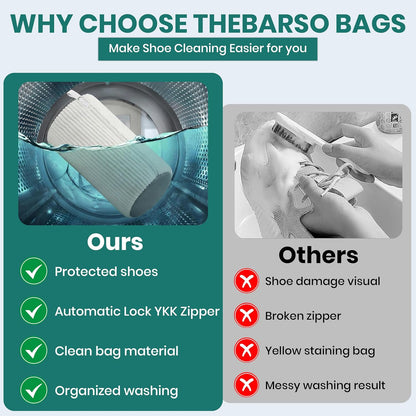 WHY CHOOSE THEBARSO BAGS

Make Shoe Cleaning Easier for you

Ours

Protected shoes

Automatic Lock YKK Zipper

Clean bag material

Organized washing

Others

Shoe damage visual

Broken zipper

Yellow staining bag

Messy washing result